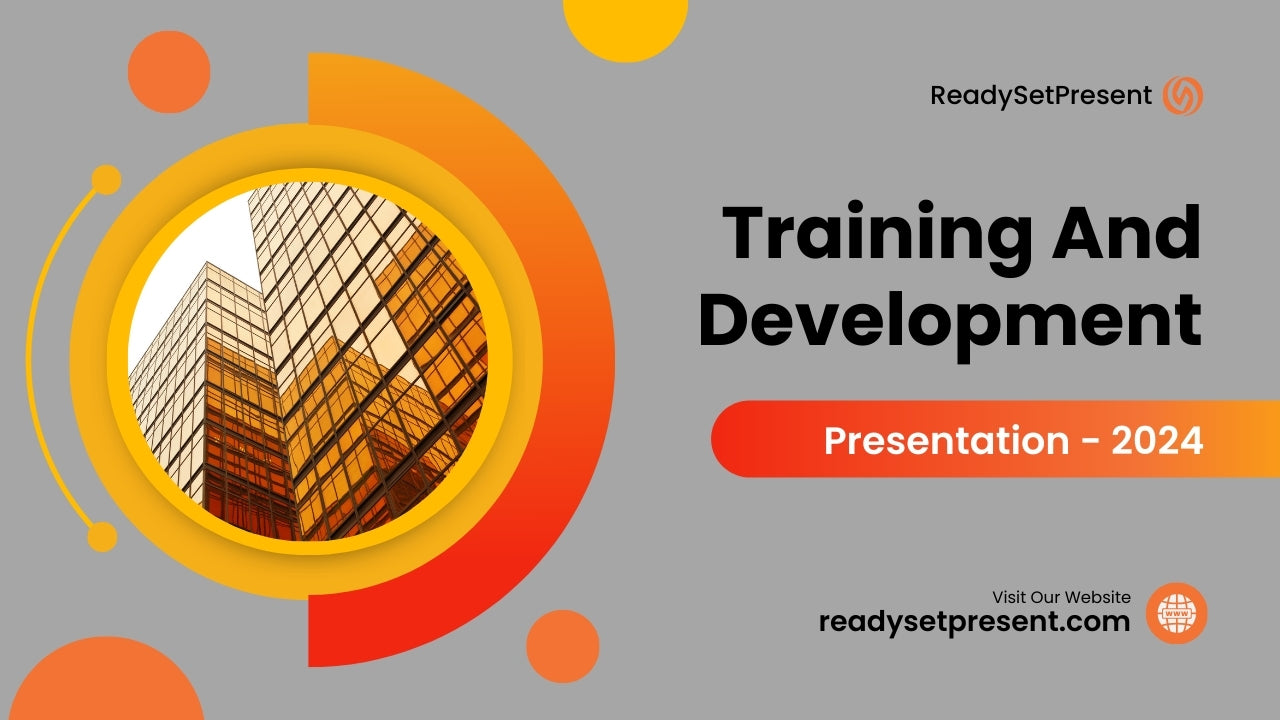 ReadySetPresent

Training And Development

Presentation - 2024

Visit Our Website
readysetpresent.com

www